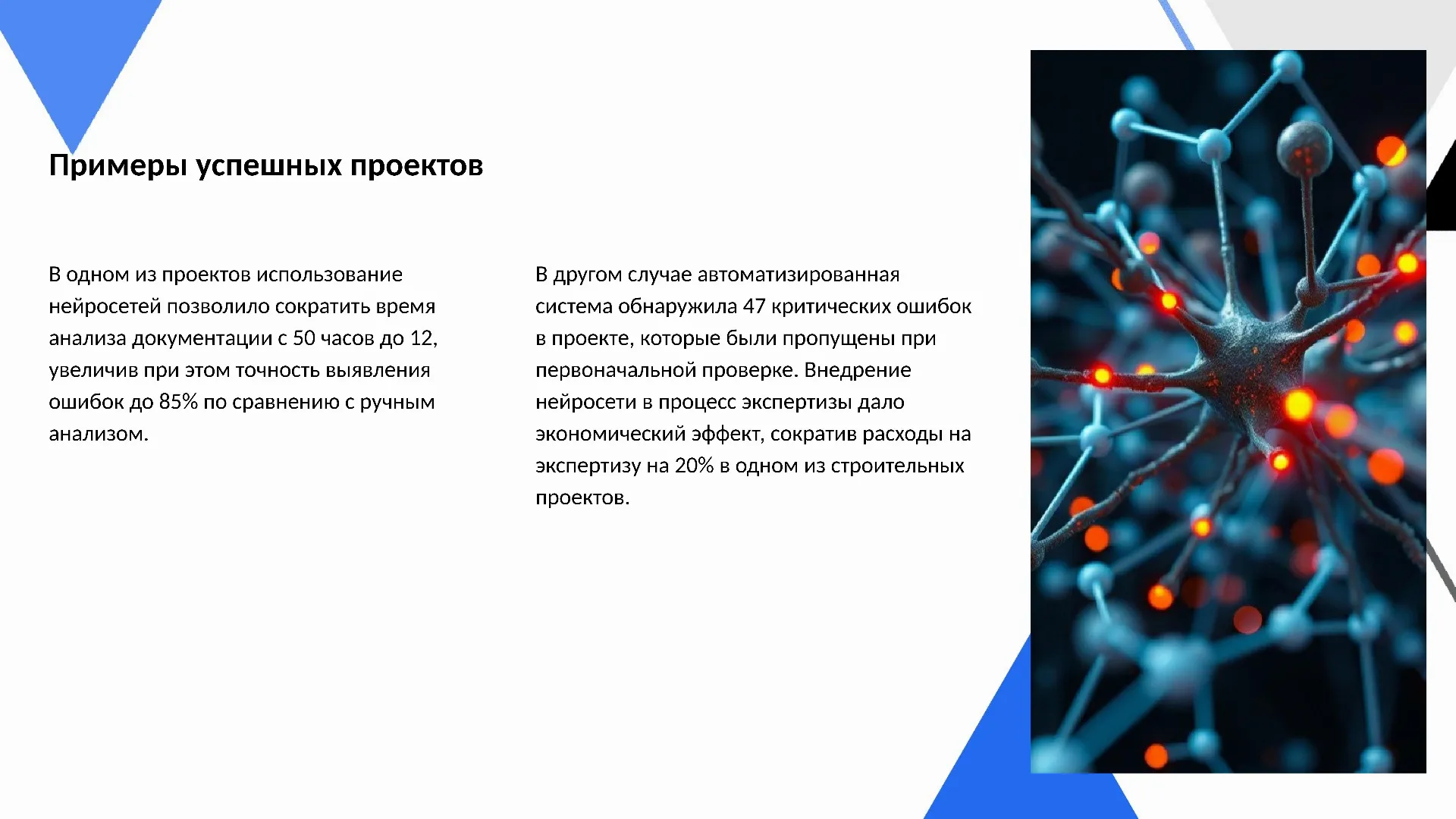 Примеры успешных проектов

В одном из проектов использование нейросетей позволило сократить время анализа документации с 50 часов до 12, увеличив при этом точность выявления ошибок до 85% по сравнению с ручным анализом.

В другом случае автоматизированная система обнаружила 47 критических ошибок в проекте, которые были пропущены при первоначальной проверке. Внедрение нейросети в процесс экспертизы дало экономический эффект, сократив расходы на экспертизу на 20% в одном из строительных проектов.